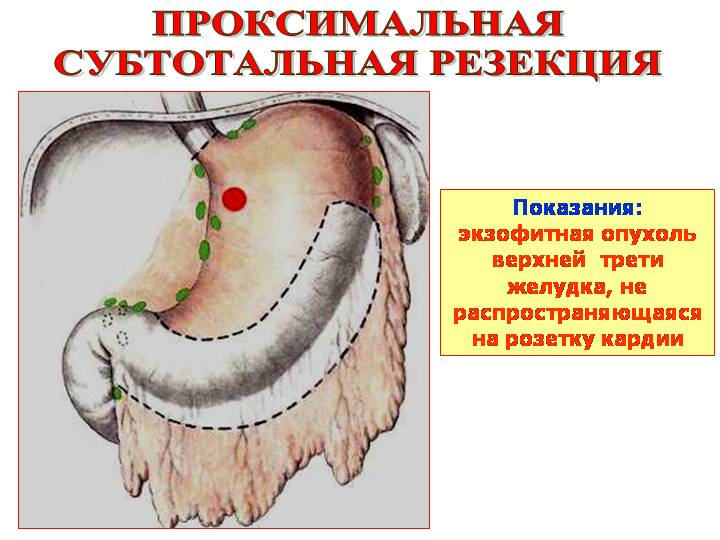 ПРОКСИМАЛЬНАЯ СУБТОТАЛЬНАЯ РЕЗЕКЦИЯ

Показания:
экзофитная опухоль верхней трети желудка, не распространяющаяся на розетку кардии